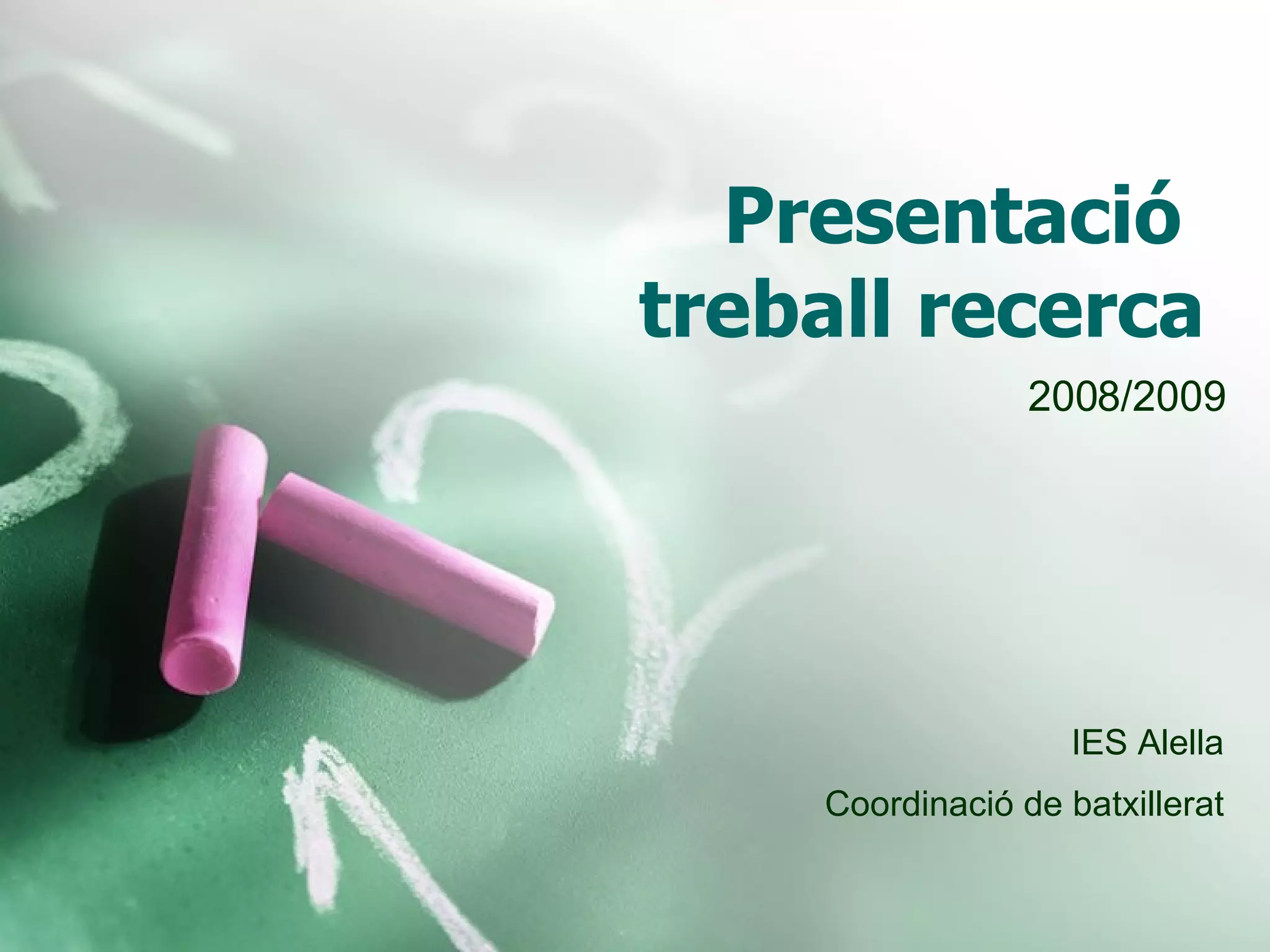 Presentació treball recerca

2008/2009

IES Alella

Coordinació de batxillerat